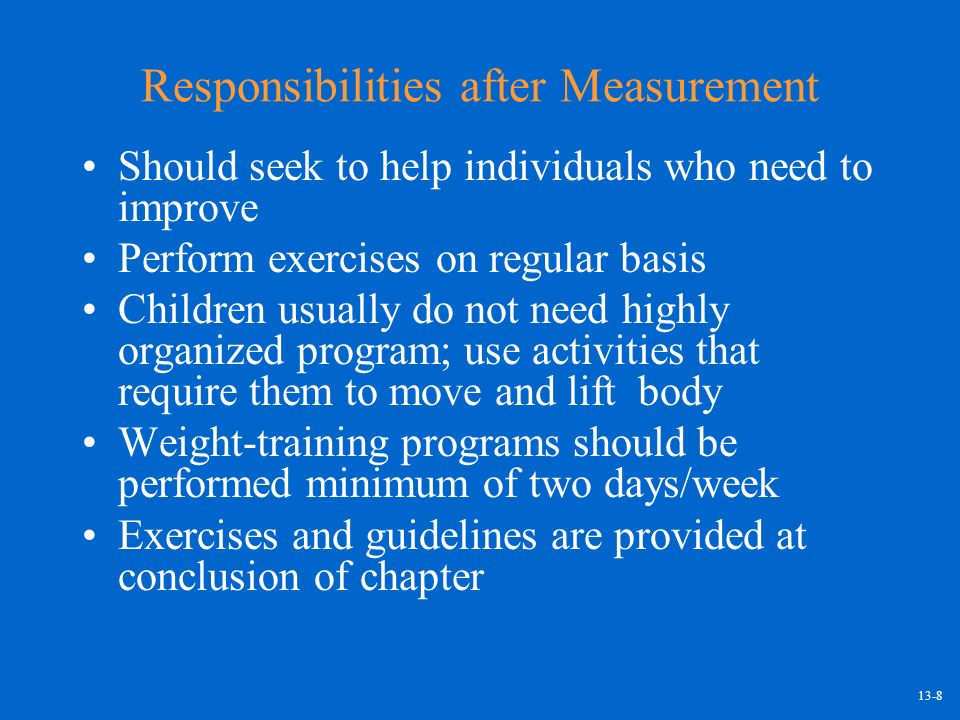 Responsibilities after Measurement

• Should seek to help individuals who need to improve
• Perform exercises on regular basis
• Children usually do not need highly organized program; use activities that require them to move and lift body
• Weight-training programs should be performed minimum of two days/week
• Exercises and guidelines are provided at conclusion of chapter

13-8